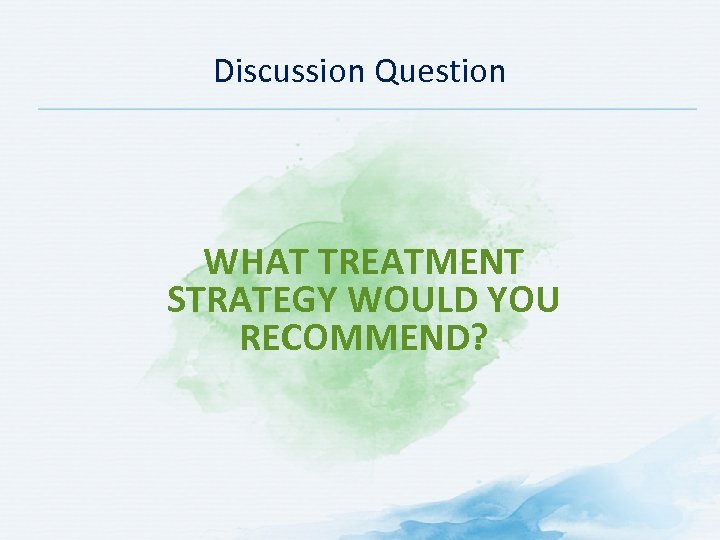 Discussion Question

WHAT TREATMENT STRATEGY WOULD YOU RECOMMEND?